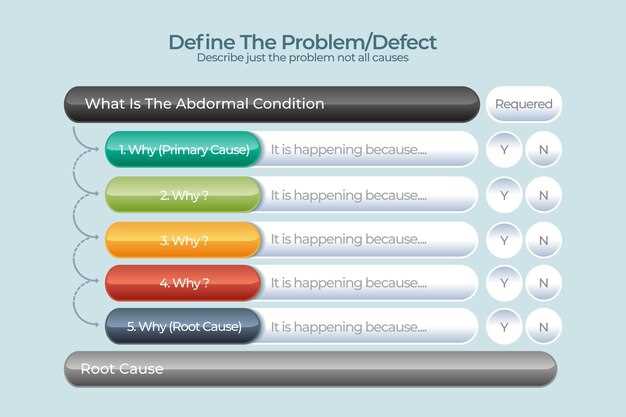 Define The Problem/Defect
Describe just the problem not all causes

What Is The Abdormal Condition

Requered

1. Why (Primary Cause) It is happening because.... Y N

2. Why ? It is happening because.... Y N

3. Why ? It is happening because.... Y N

4. Why ? It is happening because.... Y N

5. Why (Root Cause) It is happening because.... Y N

Root Cause